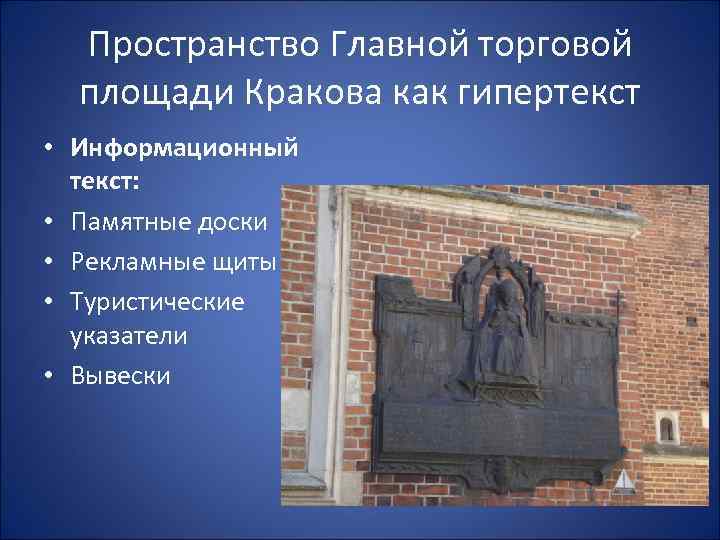 Пространство Главной торговой площади Кракова как гипертекст

• **Информационный текст:**
• Памятные доски
• Рекламные щиты
• Туристические указатели
• Вывески